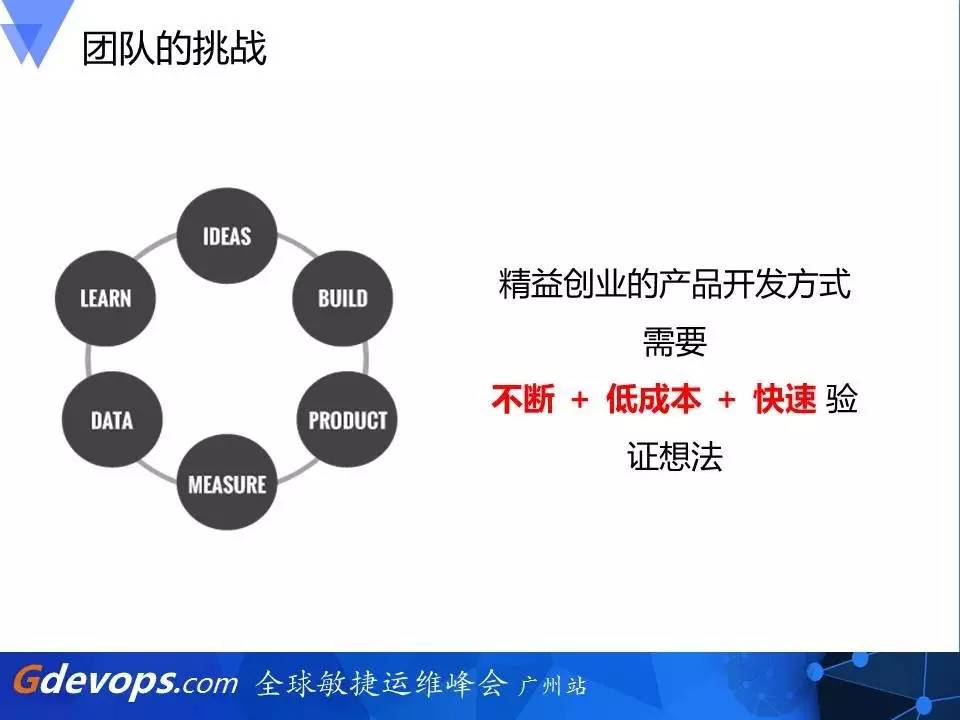 团队的挑战

IDEAS
BUILD
PRODUCT
MEASURE
DATA
LEARN

精益创业的产品开发方式
需要
不断 + 低成本 + 快速 验证想法

Gdevops.com 全球敏捷运维峰会 广州站